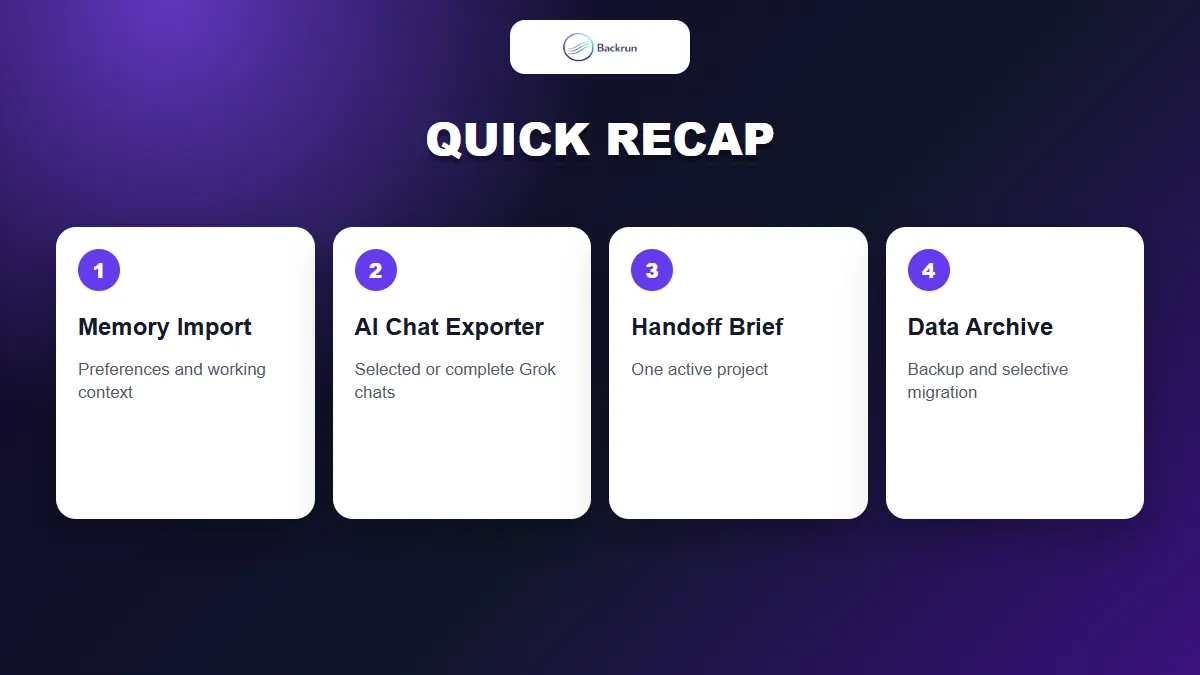 Backrun

QUICK RECAP

1

Memory Import

Preferences and working context

2

AI Chat Exporter

Selected or complete Grok chats

3

Handoff Brief

One active project

4

Data Archive

Backup and selective migration